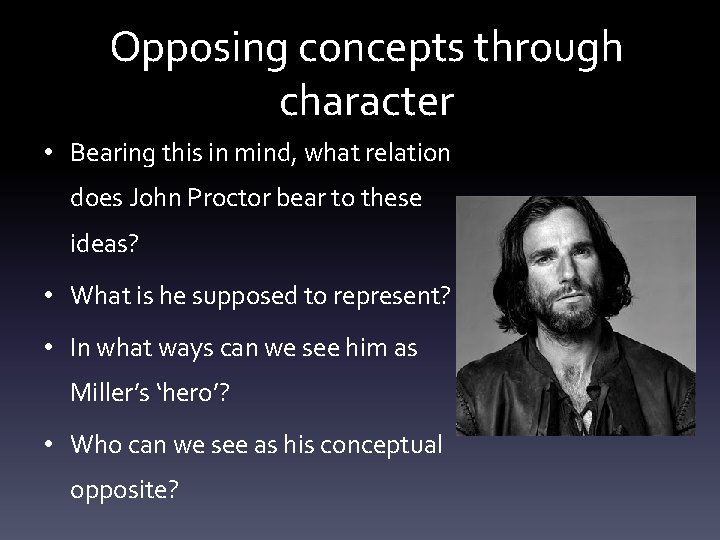 Opposing concepts through character

• Bearing this in mind, what relation does John Proctor bear to these ideas?

• What is he supposed to represent?

• In what ways can we see him as Miller's 'hero'?

• Who can we see as his conceptual opposite?